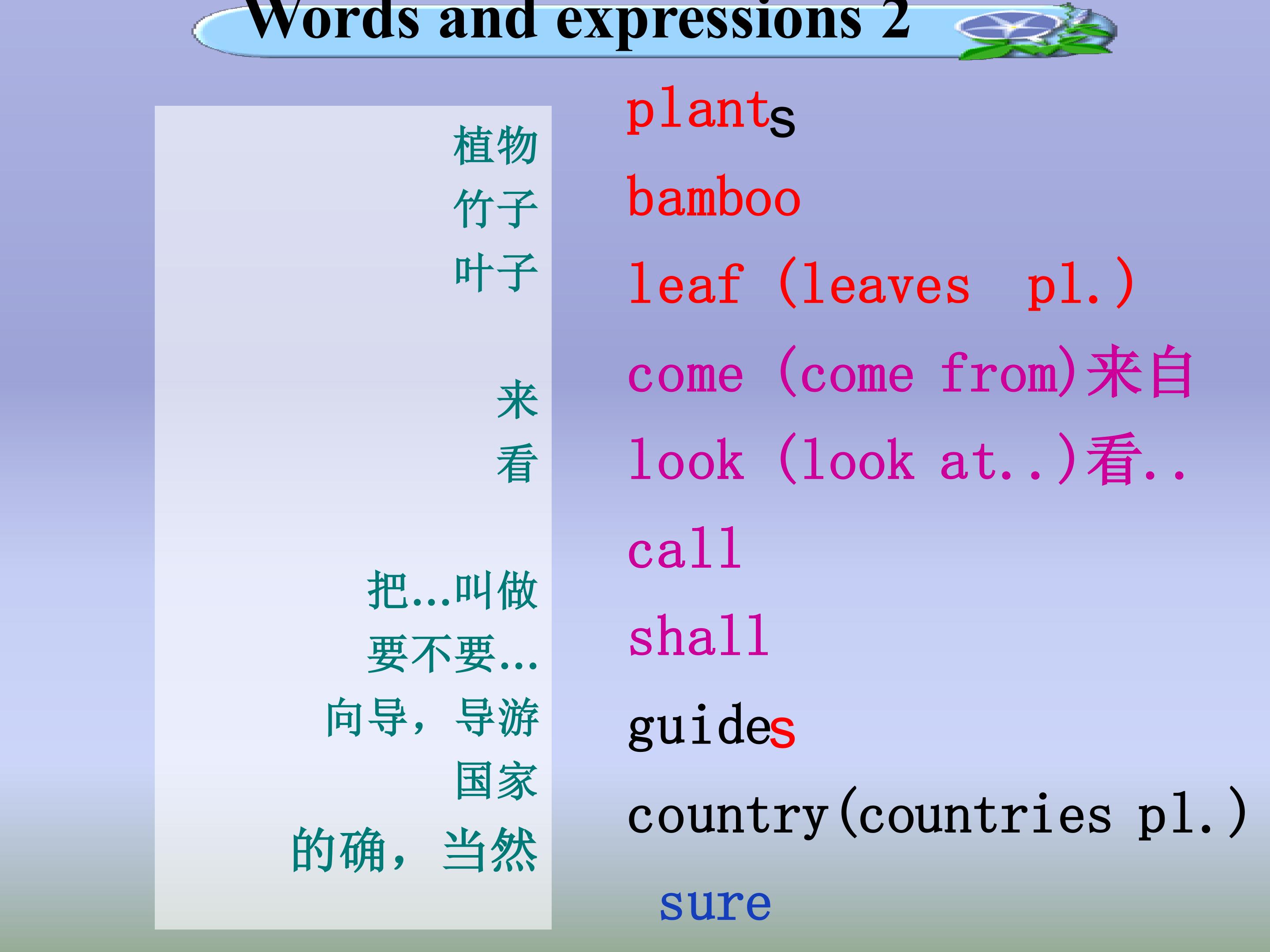 Words and expressions 2

植物
竹子
叶子

来
看

把...叫做
要不要...
向导，导游
国家
的确，当然

plants
bamboo
leaf (leaves pl.)
come (come from)来自
look (look at..)看..
call
shall
guides
country(countries pl.)
sure